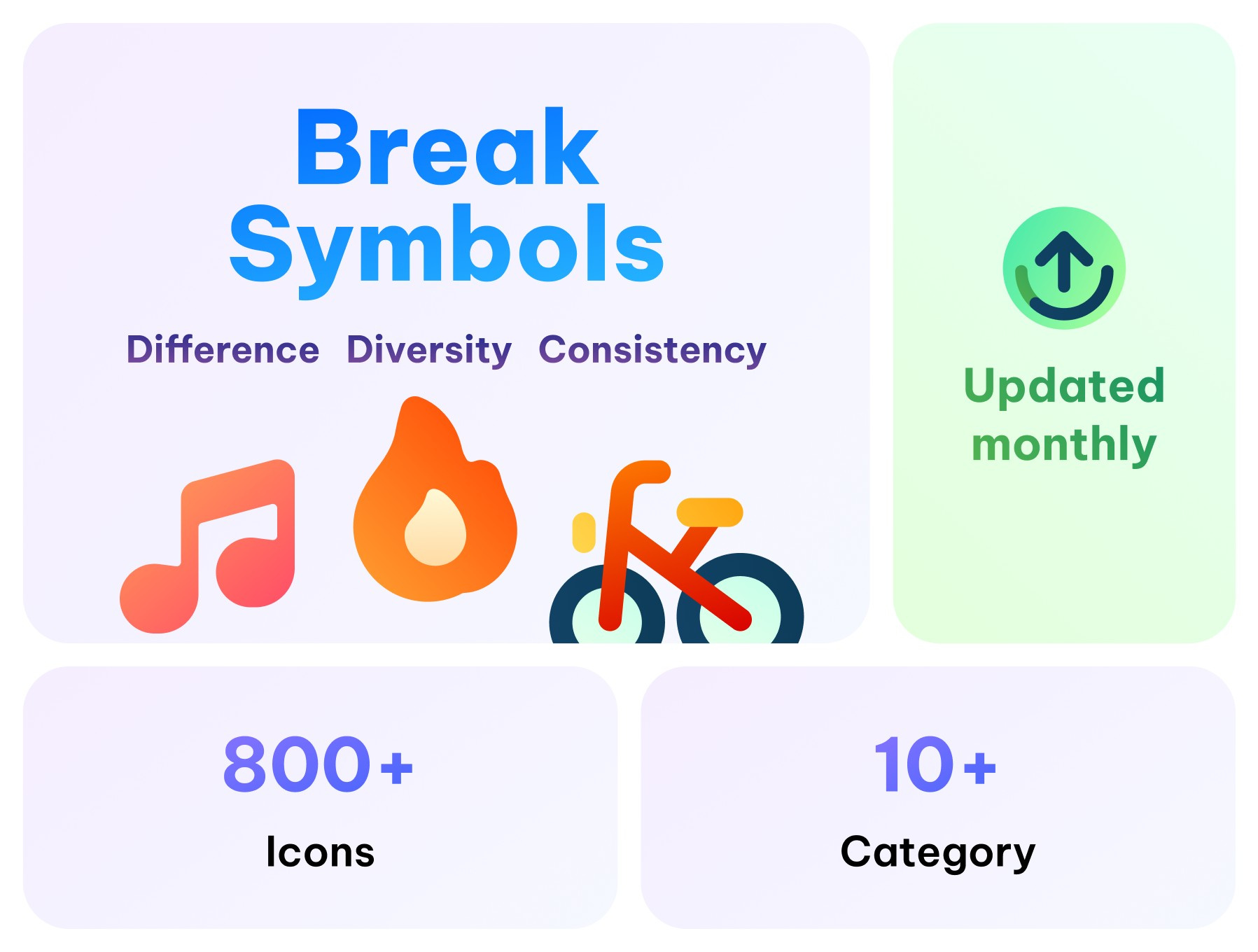 Break Symbols

Difference Diversity Consistency

Updated monthly

800+

Icons

10+

Category